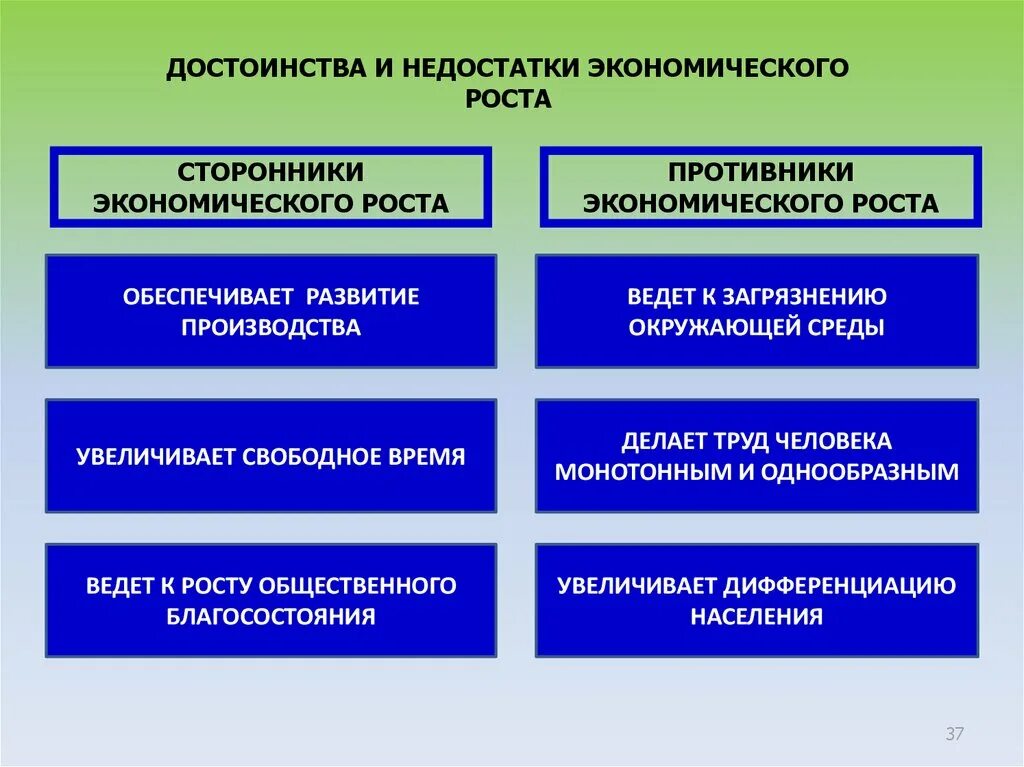 ДОСТОИНСТВА И НЕДОСТАТКИ ЭКОНОМИЧЕСКОГО РОСТА

СТОРОННИКИ ЭКОНОМИЧЕСКОГО РОСТА

ОБЕСПЕЧИВАЕТ РАЗВИТИЕ ПРОИЗВОДСТВА

УВЕЛИЧИВАЕТ СВОБОДНОЕ ВРЕМЯ

ВЕДЕТ К РОСТУ ОБЩЕСТВЕННОГО БЛАГОСОСТОЯНИЯ

ПРОТИВНИКИ ЭКОНОМИЧЕСКОГО РОСТА

ВЕДЕТ К ЗАГРЯЗНЕНИЮ ОКРУЖАЮЩЕЙ СРЕДЫ

ДЕЛАЕТ ТРУД ЧЕЛОВЕКА МОНОТОННЫМ И ОДНООБРАЗНЫМ

УВЕЛИЧИВАЕТ ДИФФЕРЕНЦИАЦИЮ НАСЕЛЕНИЯ

37